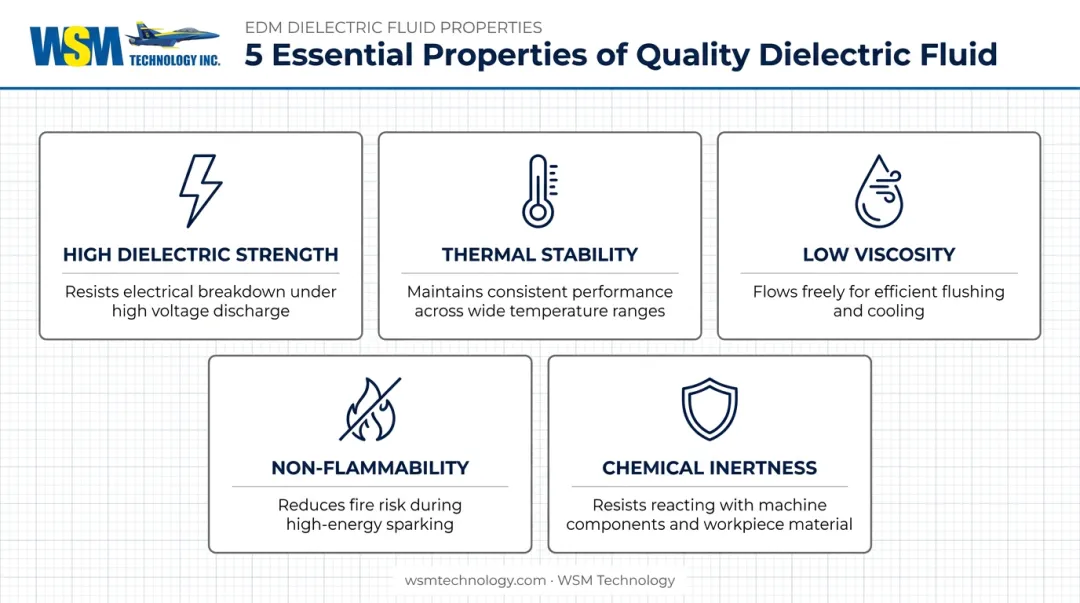 WSM TECHNOLOGY INC.

EDM DIELECTRIC FLUID PROPERTIES

5 Essential Properties of Quality Dielectric Fluid

HIGH DIELECTRIC STRENGTH

Resists electrical breakdown under high voltage discharge

THERMAL STABILITY

Maintains consistent performance across wide temperature ranges

LOW VISCOSITY

Flows freely for efficient flushing and cooling

NON-FLAMMABILITY

Reduces fire risk during high-energy sparking

CHEMICAL INERTNESS

Resists reacting with machine components and workpiece material

wsmtechnology.com · WSM Technology